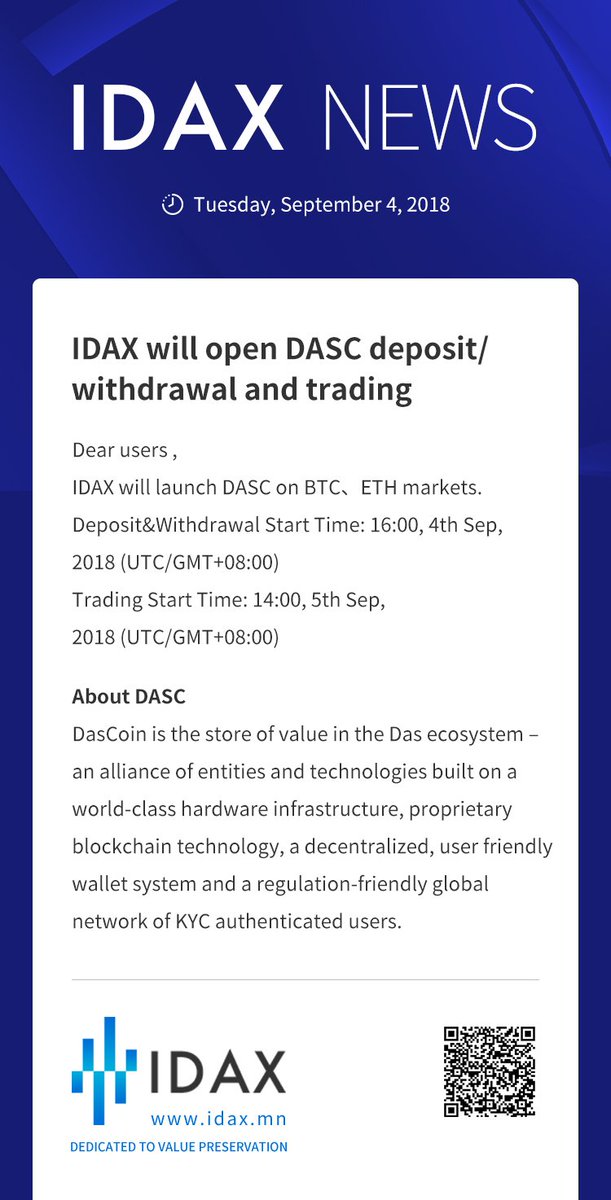 IDAX NEWS

Tuesday, September 4, 2018

IDAX will open DASC deposit/ withdrawal and trading

Dear users ,
IDAX will launch DASC on BTC、ETH markets.
Deposit&Withdrawal Start Time: 16:00, 4th Sep, 2018 (UTC/GMT+08:00)
Trading Start Time: 14:00, 5th Sep, 2018 (UTC/GMT+08:00)

About DASC
DasCoin is the store of value in the Das ecosystem – an alliance of entities and technologies built on a world-class hardware infrastructure, proprietary blockchain technology, a decentralized, user friendly wallet system and a regulation-friendly global network of KYC authenticated users.

IDAX
www.idax.mn
DEDICATED TO VALUE PRESERVATION